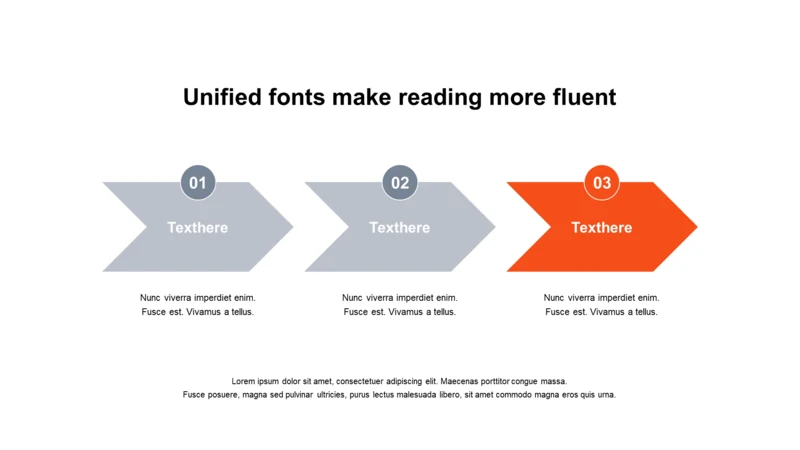 Unified fonts make reading more fluent

01

Texthere

Nunc viverra imperdiet enim. Fusce est. Vivamus a tellus.

02

Texthere

Nunc viverra imperdiet enim. Fusce est. Vivamus a tellus.

03

Texthere

Nunc viverra imperdiet enim. Fusce est. Vivamus a tellus.

Lorem ipsum dolor sit amet, consectetuer adipiscing elit. Maecenas porttitor congue massa. Fusce posuere, magna sed pulvinar ultricies, purus lectus malesuada libero, sit amet commodo magna eros quis urna.